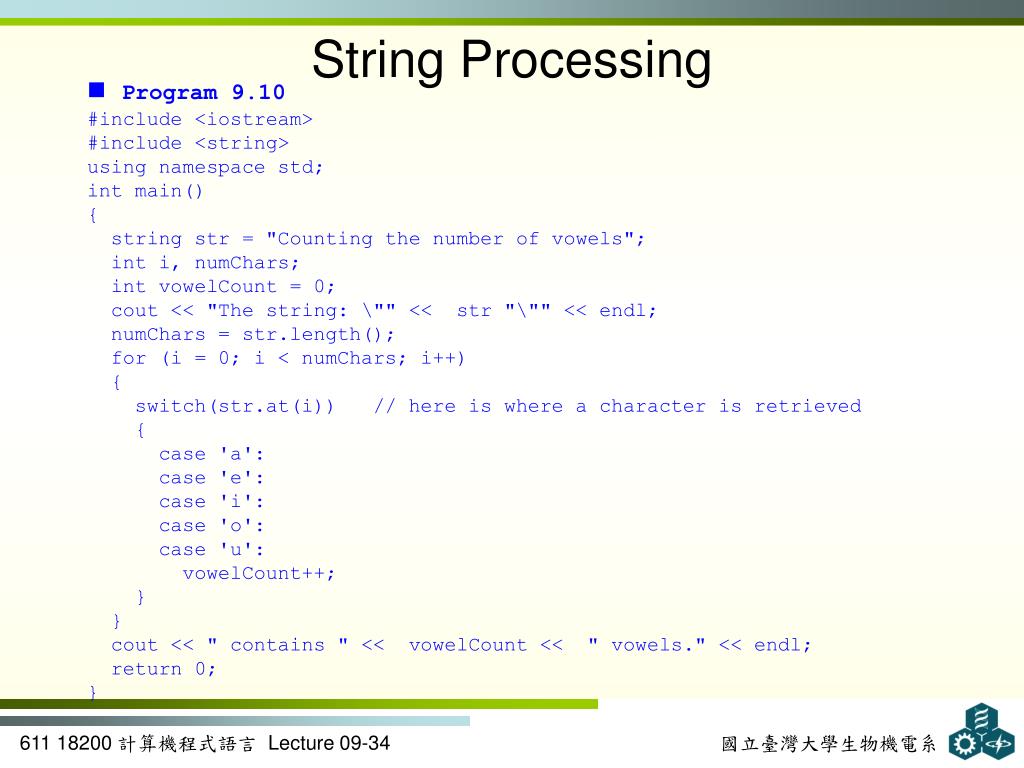 String Processing

Program 9.10

#include <iostream>
#include <string>
using namespace std;
int main()
{
  string str = "Counting the number of vowels";
  int i, numChars;
  int vowelCount = 0;
  cout << "The string: \"" <<  str "\"" << endl;
  numChars = str.length();
  for (i = 0; i < numChars; i++)
  {
    switch(str.at(i))   // here is where a character is retrieved
    {
      case 'a':
      case 'e':
      case 'i':
      case 'o':
      case 'u':
        vowelCount++;
    }
  }
  cout << " contains " <<  vowelCount <<  " vowels." << endl;
  return 0;
}

611 18200 計算機程式語言 Lecture 09-34

國立臺灣大學生物機電系